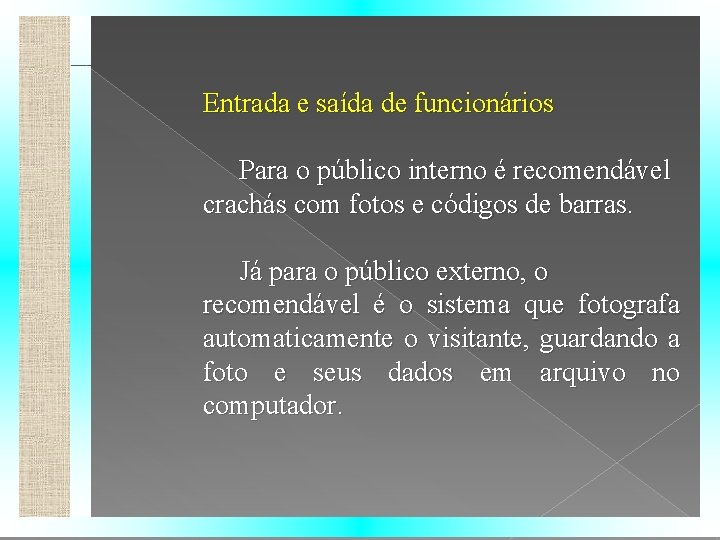 Entrada e saída de funcionários

Para o público interno é recomendável crachás com fotos e códigos de barras.

Já para o público externo, o recomendável é o sistema que fotografa automaticamente o visitante, guardando a foto e seus dados em arquivo no computador.